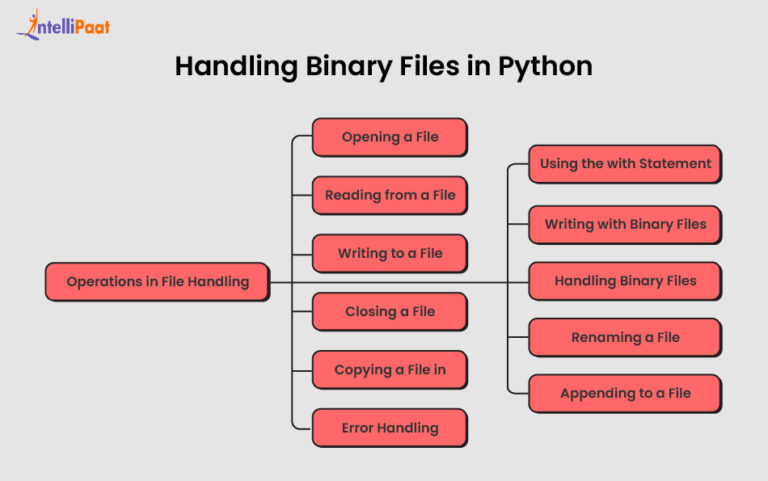 IntelliPaat

Handling Binary Files in Python

Operations in File Handling

Opening a File

Reading from a File

Writing to a File

Closing a File

Copying a File in

Error Handling

Using the with Statement

Writing with Binary Files

Handling Binary Files

Renaming a File

Appending to a File